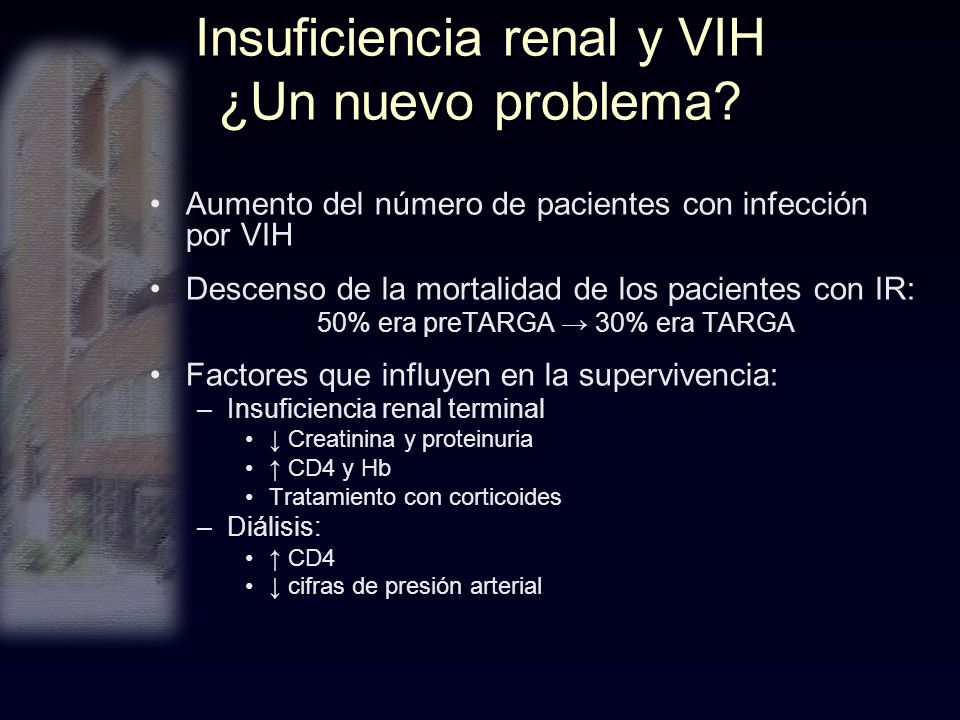 Insuficiencia renal y VIH
¿Un nuevo problema?

• Aumento del número de pacientes con infección por VIH

• Descenso de la mortalidad de los pacientes con IR:
50% era preTARGA → 30% era TARGA

• Factores que influyen en la supervivencia:
– Insuficiencia renal terminal
• ↓ Creatinina y proteinuria
• ↑ CD4 y Hb
• Tratamiento con corticoides
– Diálisis:
• ↑ CD4
• ↓ cifras de presión arterial